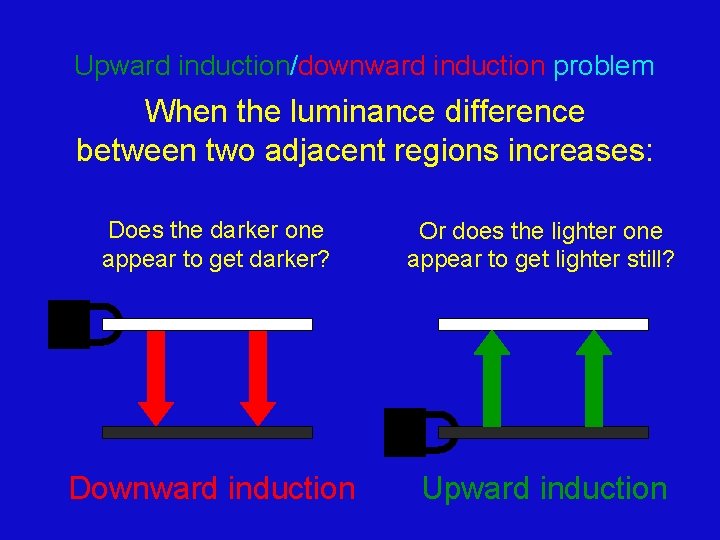 Upward induction/downward induction problem

When the luminance difference between two adjacent regions increases:

Does the darker one appear to get darker?

Or does the lighter one appear to get lighter still?

Downward induction

Upward induction